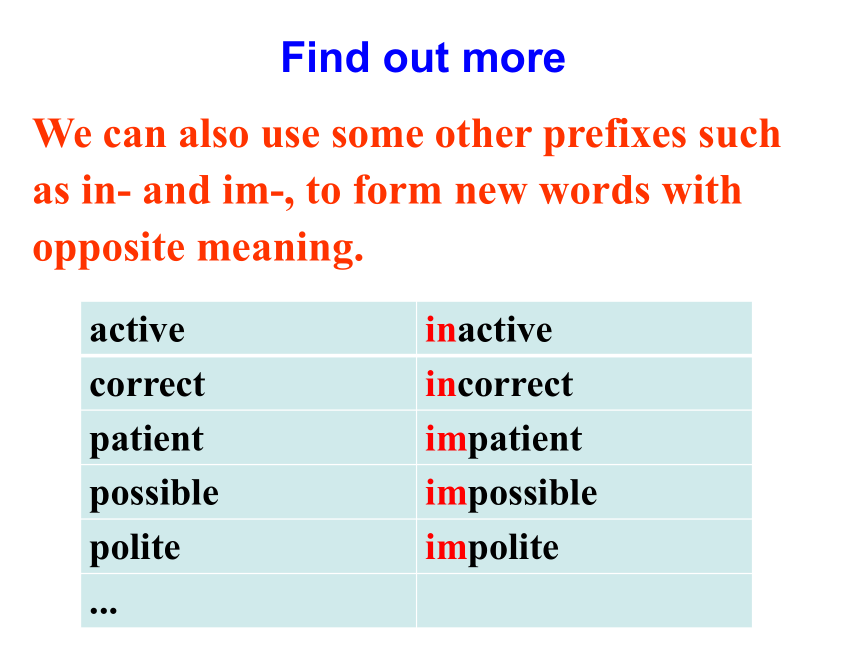 Find out more

We can also use some other prefixes such as in- and im-, to form new words with opposite meaning.

| active | inactive |
|---|---|
| correct | incorrect |
| patient | impatient |
| possible | impossible |
| polite | impolite |
| ... | |